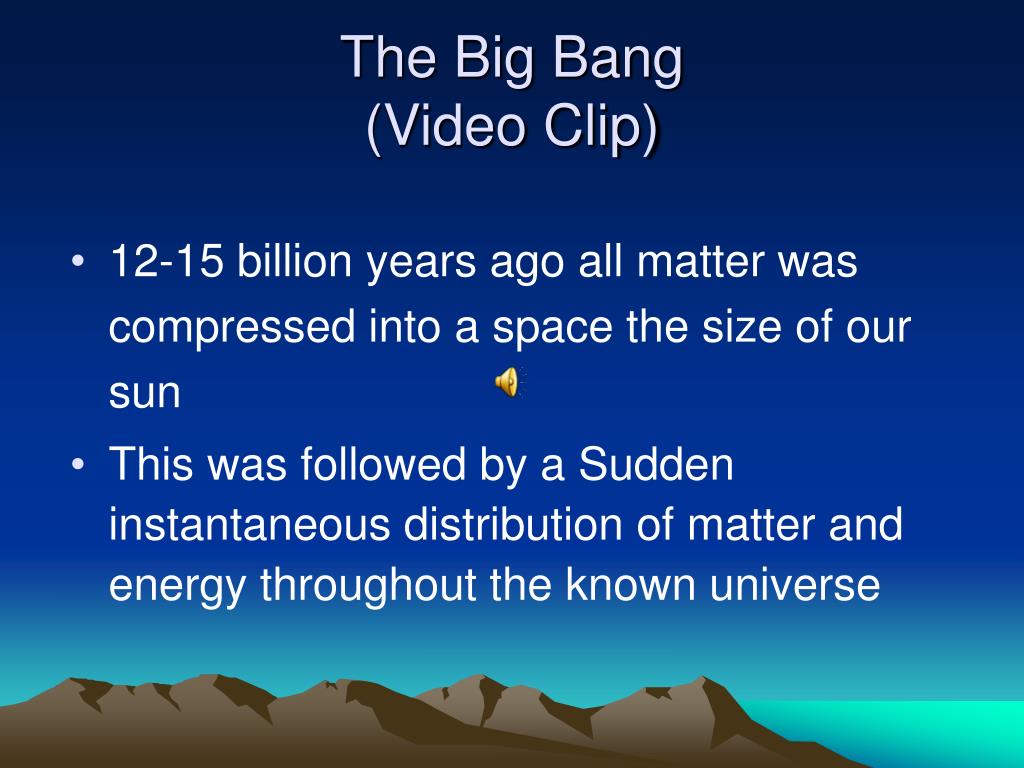 The Big Bang
(Video Clip)

• 12-15 billion years ago all matter was compressed into a space the size of our sun

• This was followed by a Sudden instantaneous distribution of matter and energy throughout the known universe